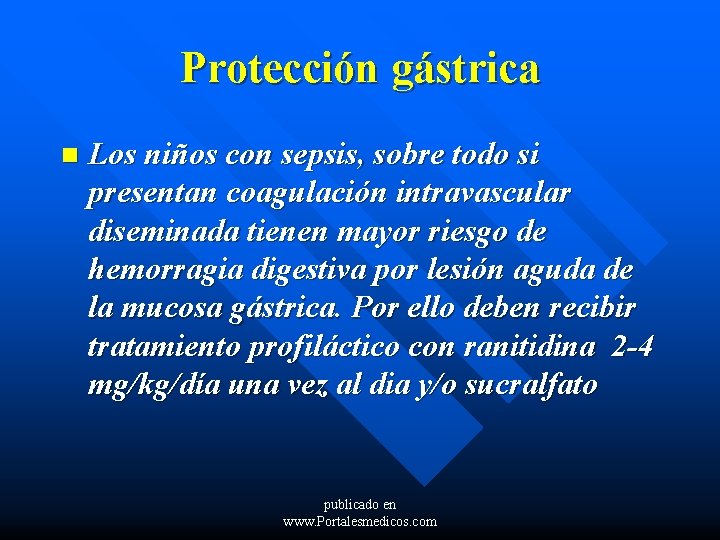 Protección gástrica

Los niños con sepsis, sobre todo si presentan coagulación intravascular diseminada tienen mayor riesgo de hemorragia digestiva por lesión aguda de la mucosa gástrica. Por ello deben recibir tratamiento profiláctico con ranitidina 2-4 mg/kg/día una vez al dia y/o sucralfato

publicado en
www.Portalesmedicos.com